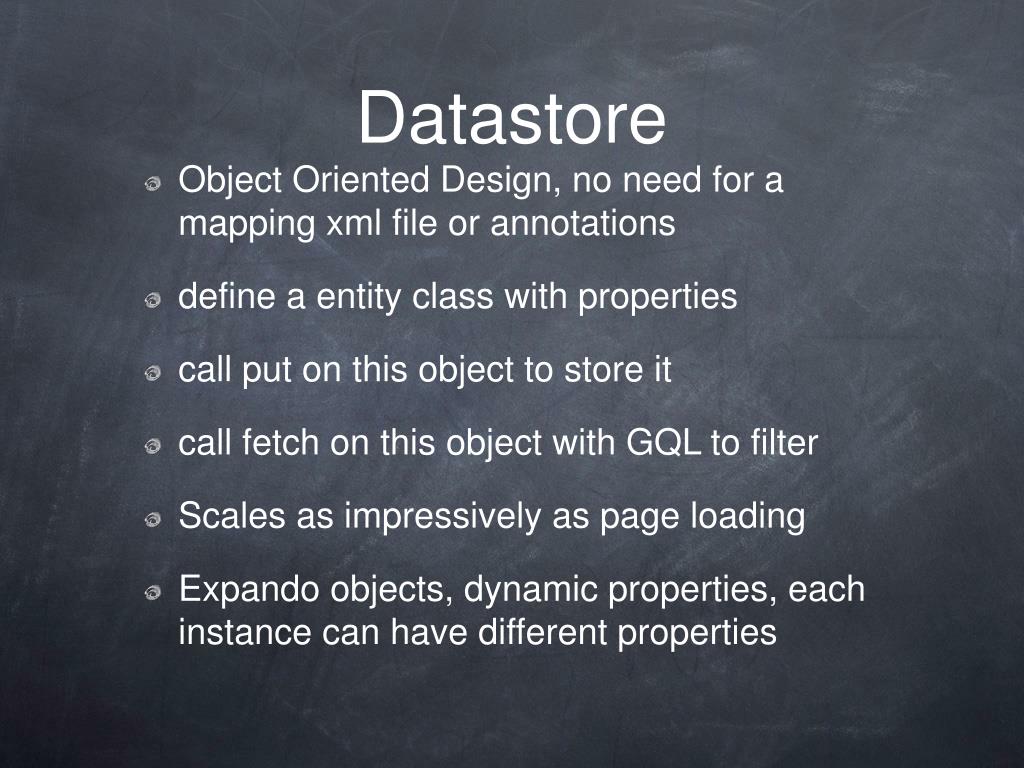 Datastore

Object Oriented Design, no need for a mapping xml file or annotations

define a entity class with properties

call put on this object to store it

call fetch on this object with GQL to filter

Scales as impressively as page loading

Expando objects, dynamic properties, each instance can have different properties